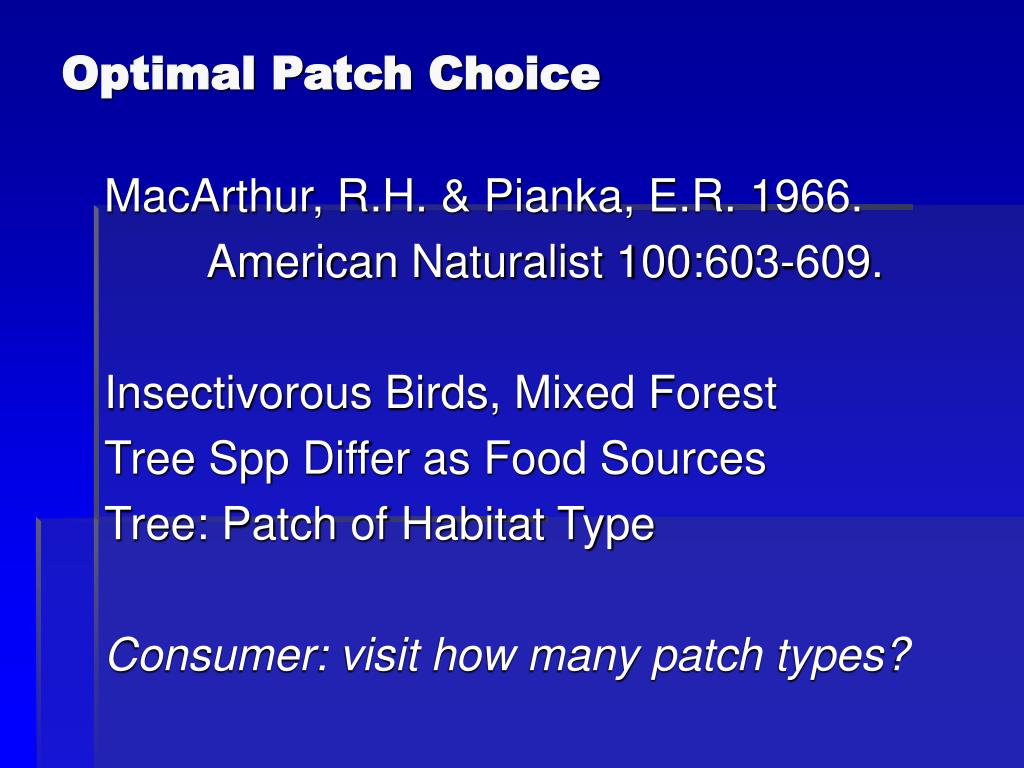 Optimal Patch Choice

MacArthur, R.H. & Pianka, E.R. 1966.
American Naturalist 100:603-609.

Insectivorous Birds, Mixed Forest
Tree Spp Differ as Food Sources
Tree: Patch of Habitat Type

Consumer: visit how many patch types?